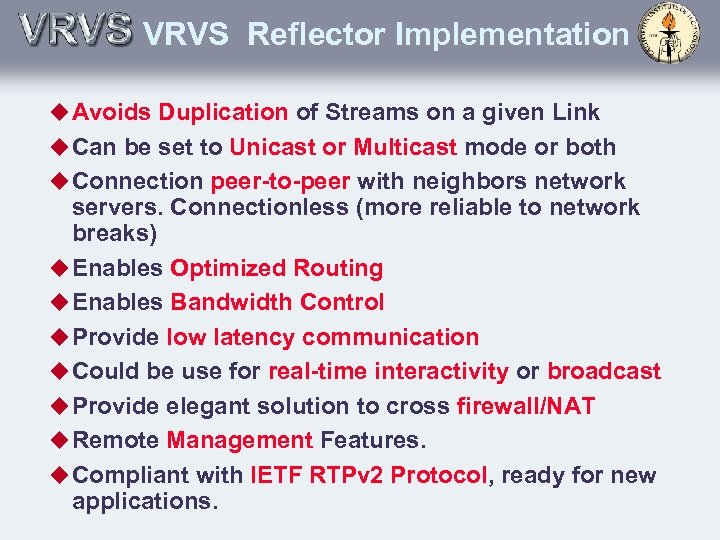 VRVS VRVS Reflector Implementation

◆ Avoids Duplication of Streams on a given Link

◆ Can be set to Unicast or Multicast mode or both

◆ Connection peer-to-peer with neighbors network servers. Connectionless (more reliable to network breaks)

◆ Enables Optimized Routing

◆ Enables Bandwidth Control

◆ Provide low latency communication

◆ Could be use for real-time interactivity or broadcast

◆ Provide elegant solution to cross firewall/NAT

◆ Remote Management Features.

◆ Compliant with IETF RTPv2 Protocol, ready for new applications.